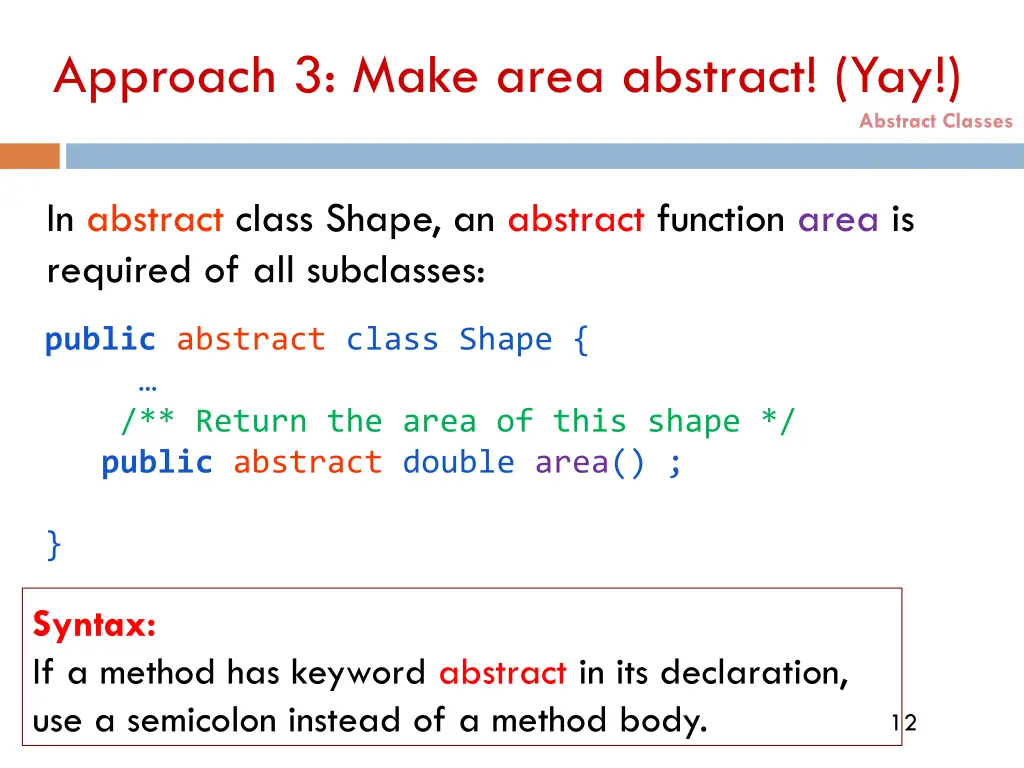 Approach 3: Make area abstract! (Yay!)

Abstract Classes

In abstract class Shape, an abstract function area is required of all subclasses:

public abstract class Shape {
  …
  /** Return the area of this shape */
  public abstract double area() ;

}

Syntax:
If a method has keyword abstract in its declaration, use a semicolon instead of a method body.

12